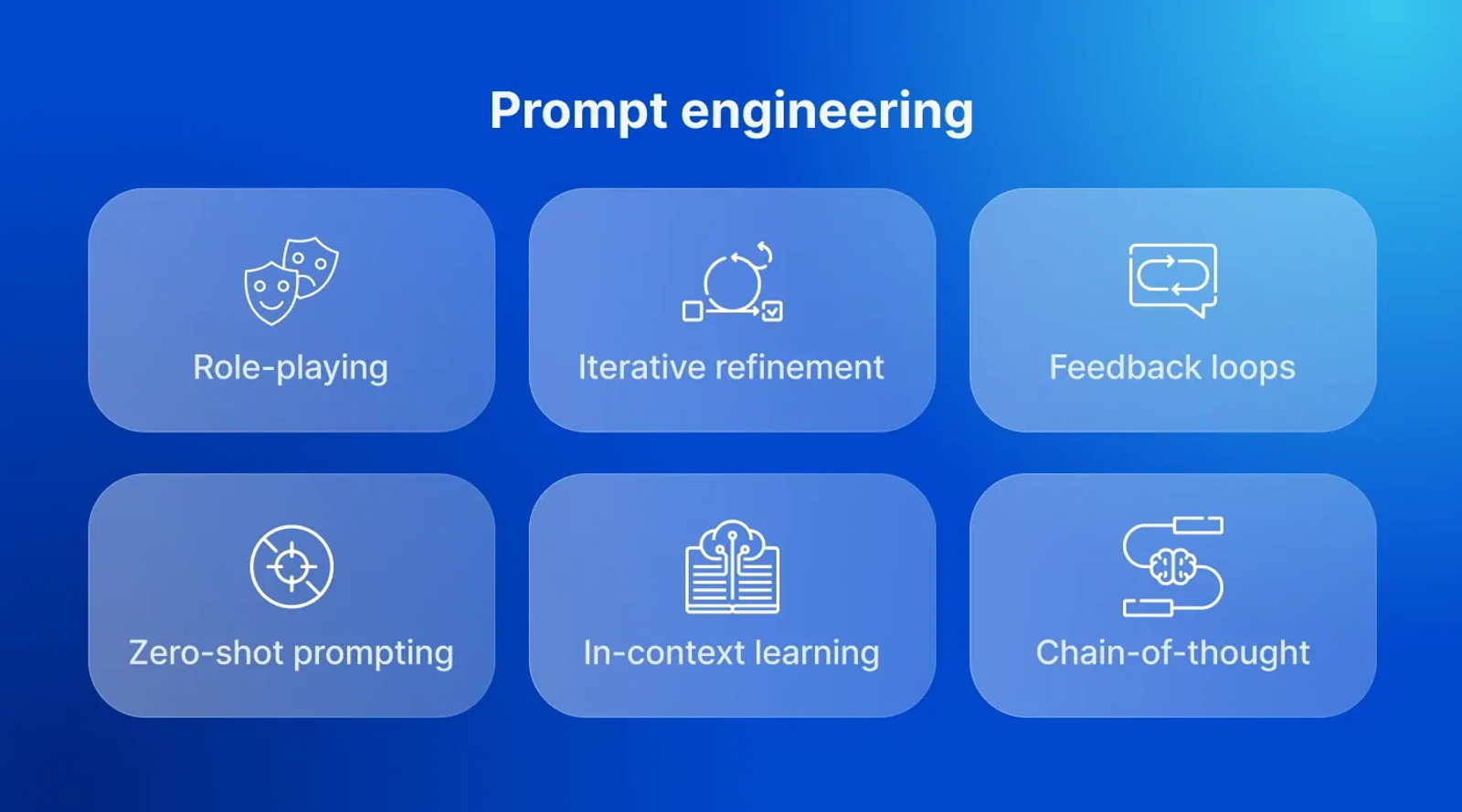 Prompt engineering

Role-playing

Iterative refinement

Feedback loops

Zero-shot prompting

In-context learning

Chain-of-thought